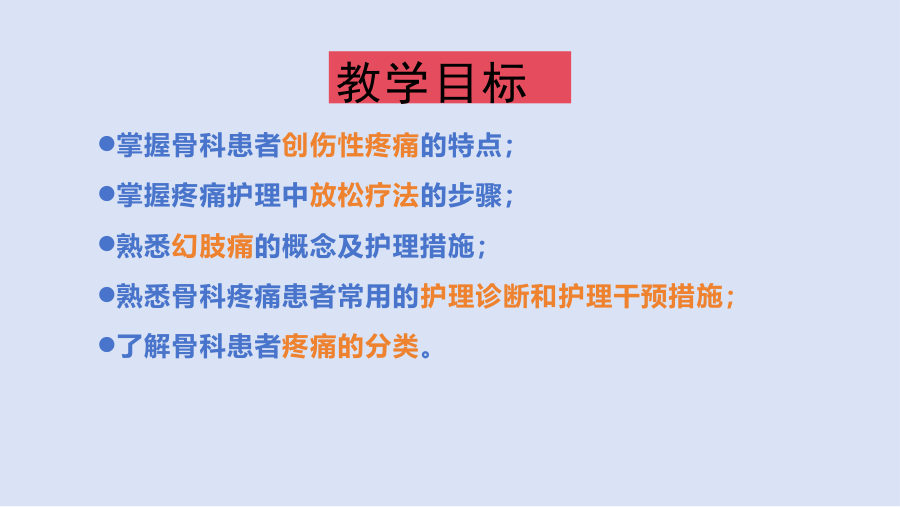 教学目标

• 掌握骨科患者创伤性疼痛的特点；

• 掌握疼痛护理中放松疗法的步骤；

• 熟悉幻肢痛的概念及护理措施；

• 熟悉骨科疼痛患者常用的护理诊断和护理干预措施；

• 了解骨科患者疼痛的分类。